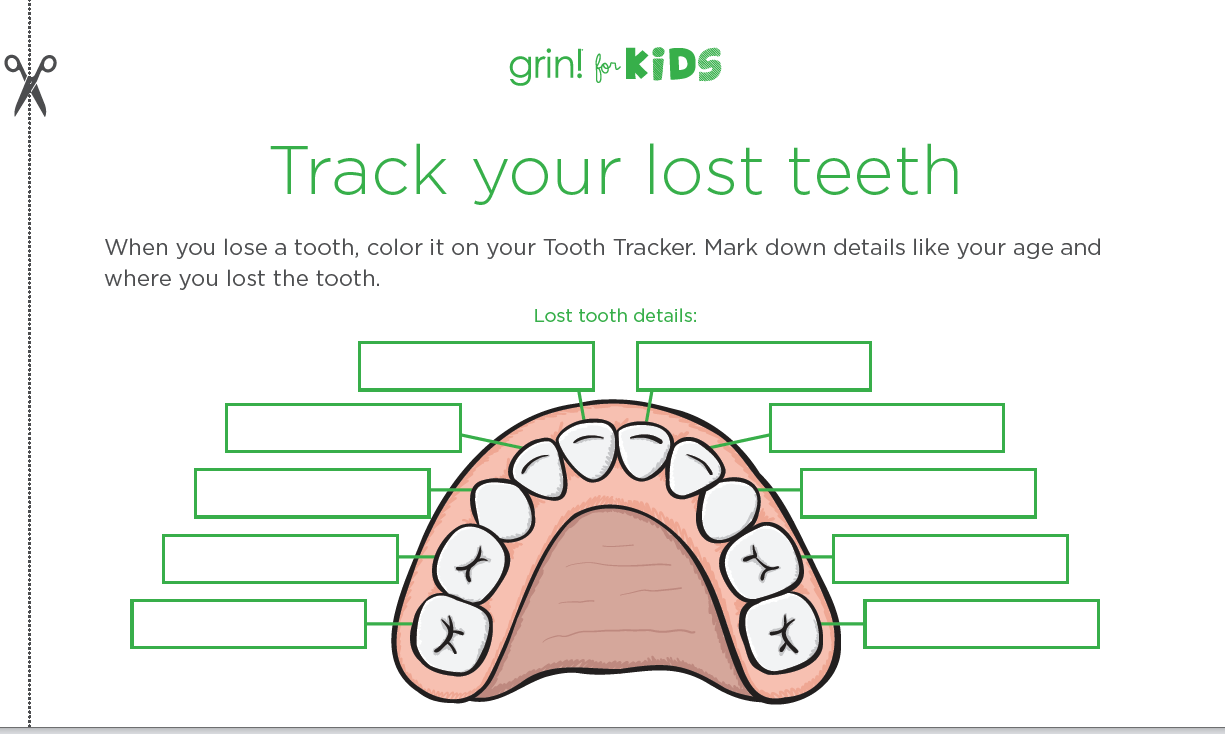 grin! for KIDS

Track your lost teeth

When you lose a tooth, color it on your Tooth Tracker. Mark down details like your age and where you lost the tooth.

Lost tooth details: